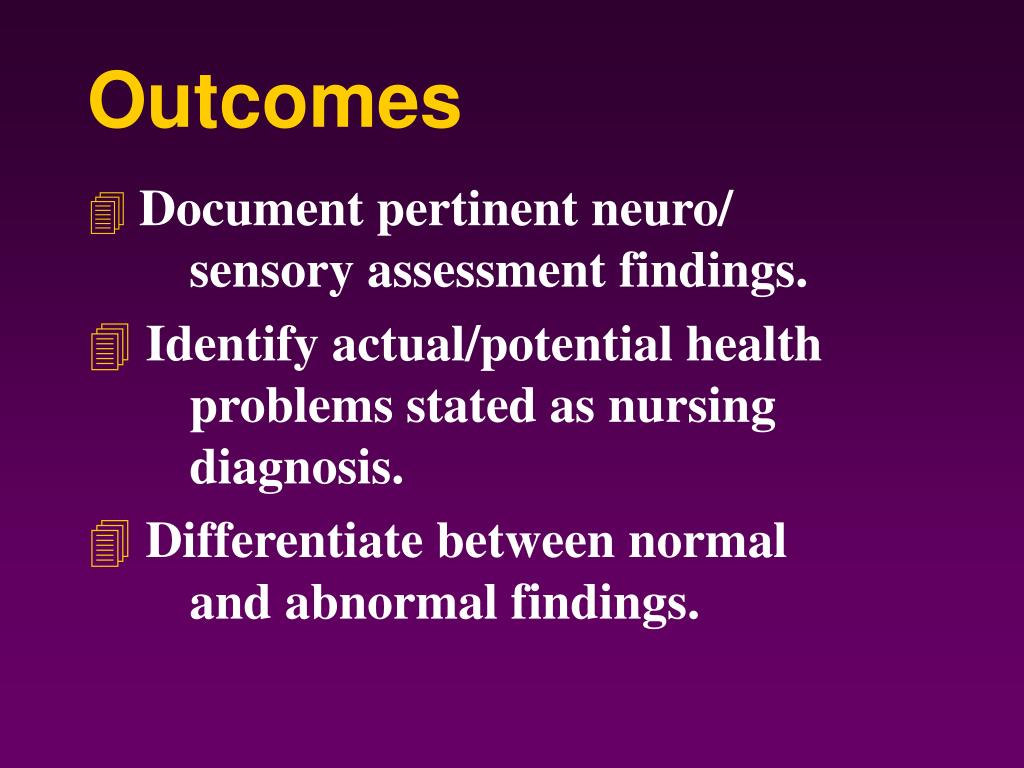 Outcomes

Document pertinent neuro/ sensory assessment findings.

Identify actual/potential health problems stated as nursing diagnosis.

Differentiate between normal and abnormal findings.